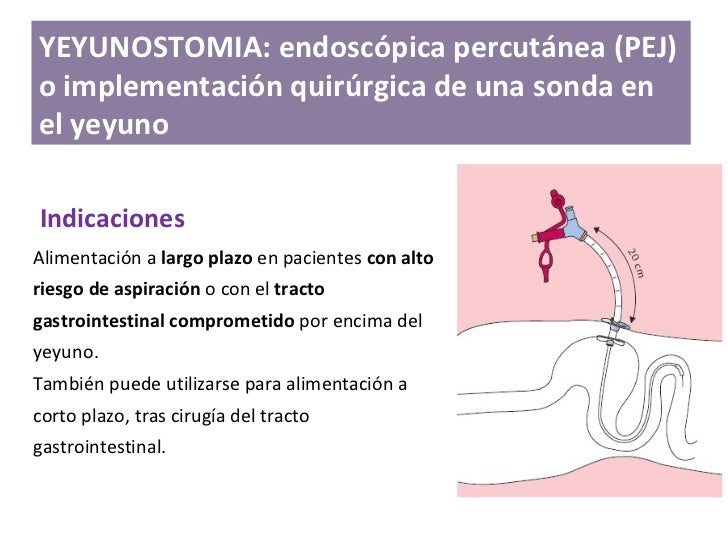 YEYUNOSTOMIA: endoscópica percutánea (PEJ) o implementación quirúrgica de una sonda en el yeyuno

Indicaciones

Alimentación a largo plazo en pacientes con alto riesgo de aspiración o con el tracto gastrointestinal comprometido por encima del yeyuno.
También puede utilizarse para alimentación a corto plazo, tras cirugía del tracto gastrointestinal.

20 cm